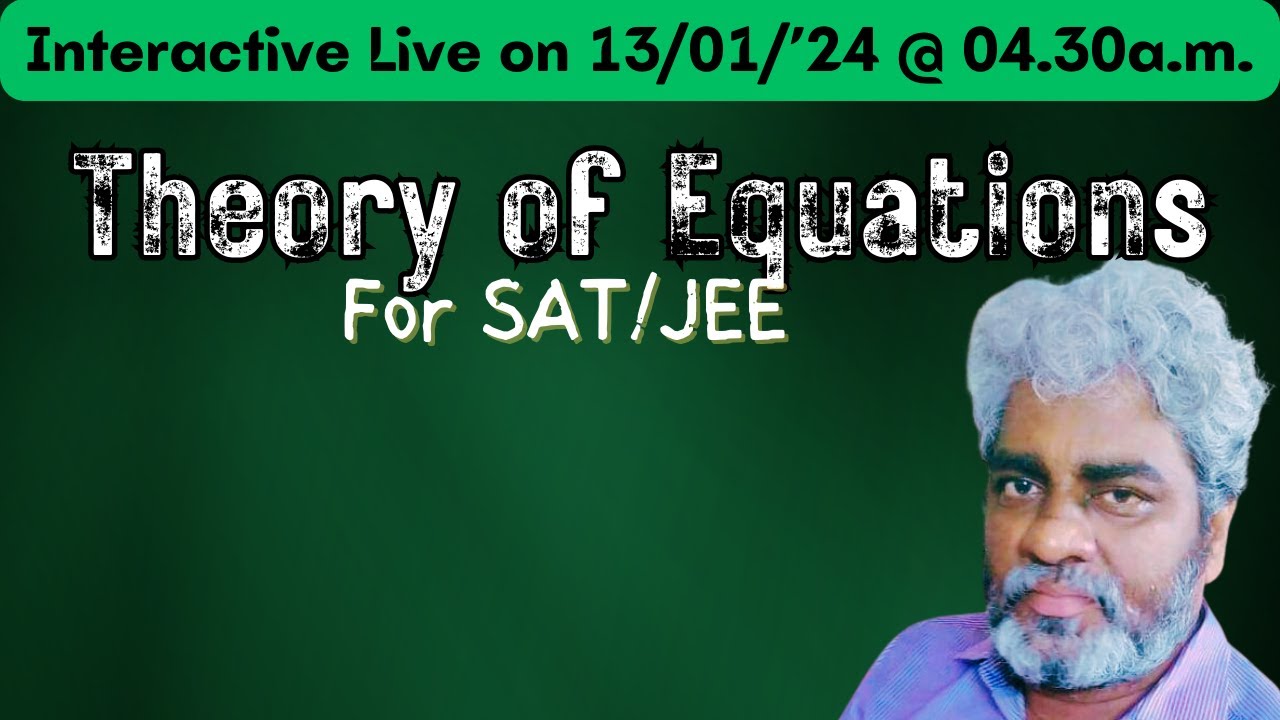 Interactive Live on 13/01/’24 @ 04.30a.m.

Theory of Equations

For SAT/JEE